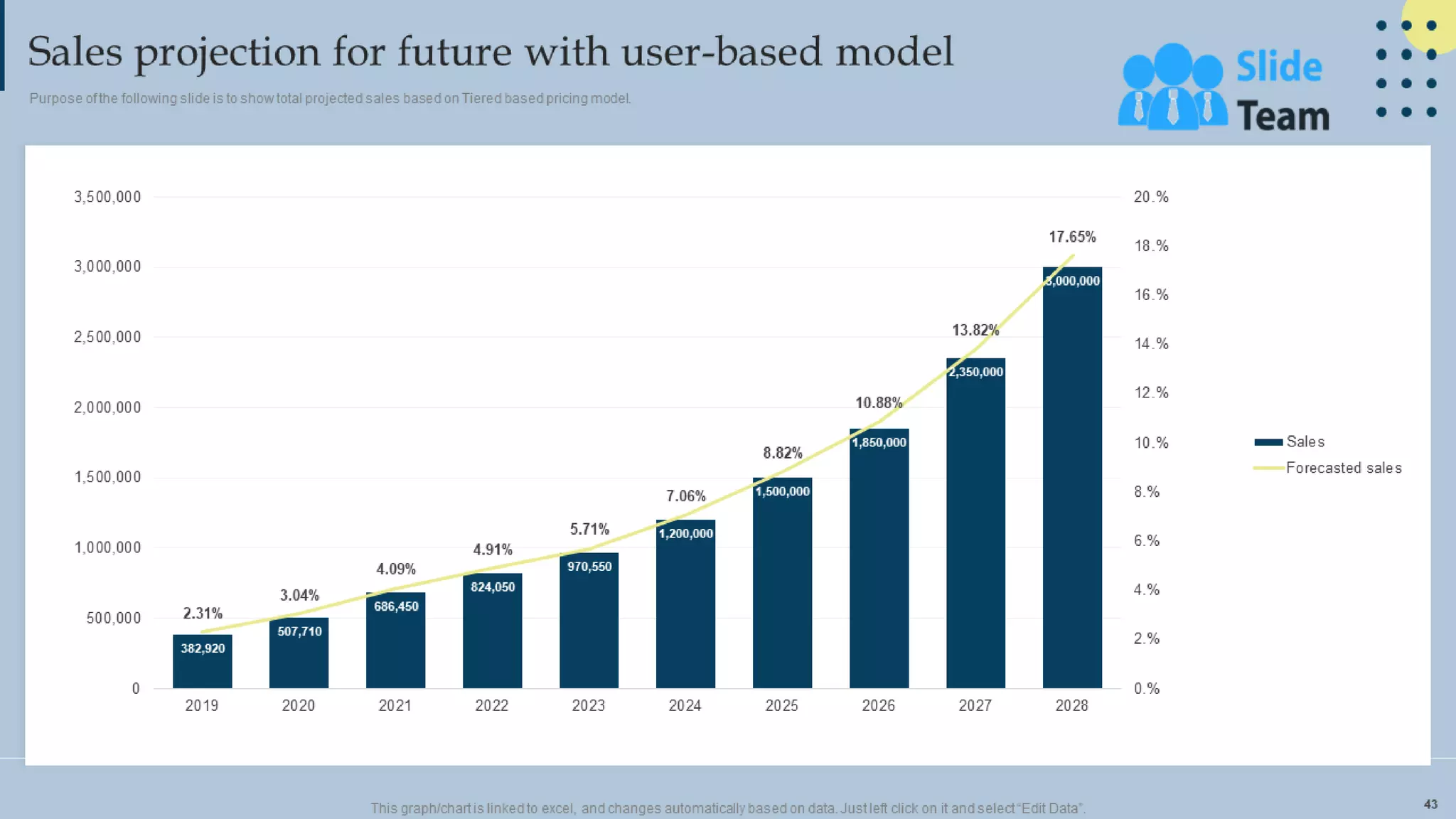 Sales projection for future with user-based model

Purpose of the following slide is to show total projected sales based on Tiered based pricing model.

Slide Team

3,500,000
3,000,000
2,500,000
2,000,000
1,500,000
1,000,000
500,000
0

20.%
18.%
16.%
14.%
12.%
10.%
8.%
6.%
4.%
2.%
0.%

2.31%
3.04%
4.09%
4.91%
5.71%
7.06%
8.82%
10.88%
13.82%
17.65%

382,920
507,710
686,450
824,050
970,550
1,200,000
1,500,000
1,850,000
2,350,000
3,000,000

2019
2020
2021
2022
2023
2024
2025
2026
2027
2028

Sales
Forecasted sales

This graph/chart is linked to excel, and changes automatically based on data. Just left click on it and select "Edit Data".

43